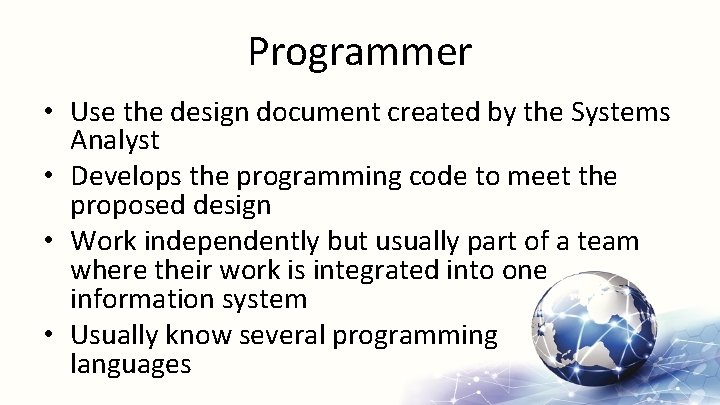 Programmer

• Use the design document created by the Systems Analyst
• Develops the programming code to meet the proposed design
• Work independently but usually part of a team where their work is integrated into one information system
• Usually know several programming languages